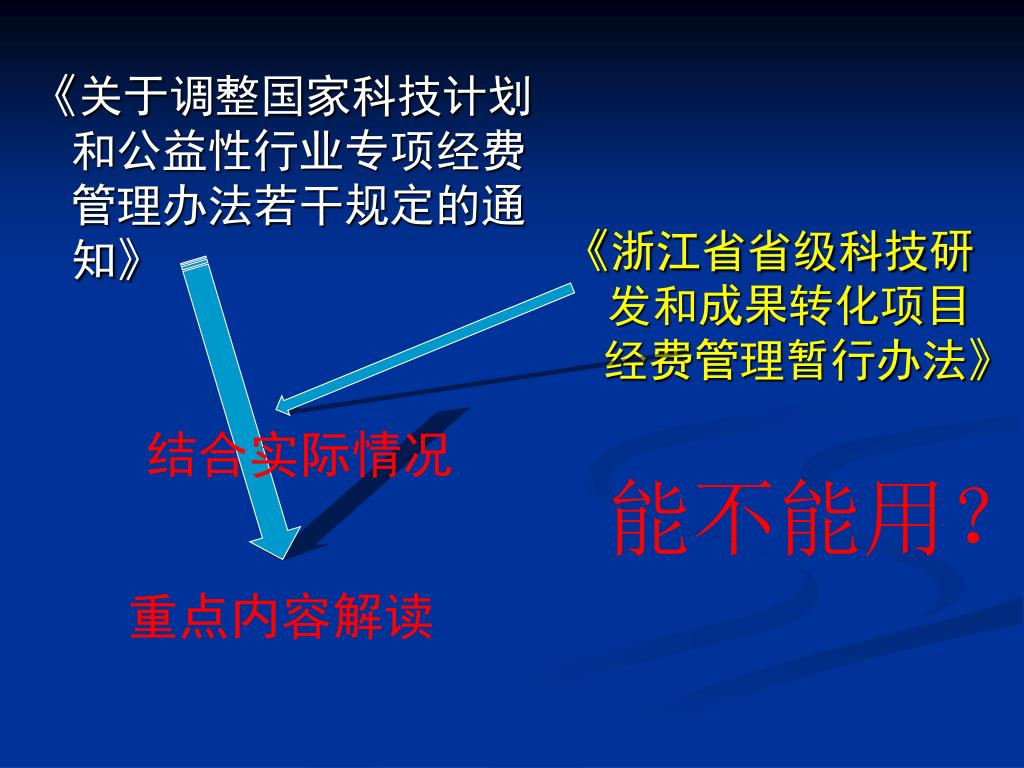 《关于调整国家科技计划和公益性行业专项经费管理办法若干规定的通知》

《浙江省省级科技研发和成果转化项目经费管理暂行办法》

结合实际情况

能不能用？

重点内容解读